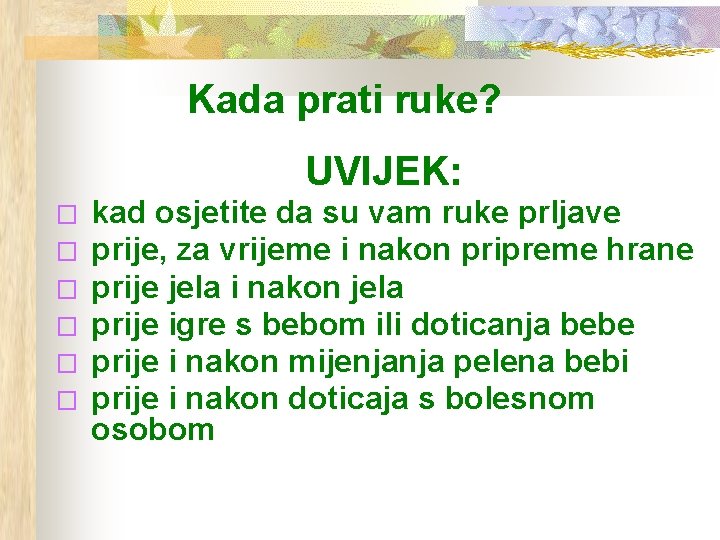 Kada prati ruke?

UVIJEK:

□ kad osjetite da su vam ruke prljave
□ prije, za vrijeme i nakon pripreme hrane
□ prije jela i nakon jela
□ prije igre s bebom ili doticanja bebe
□ prije i nakon mijenjanja pelena bebi
□ prije i nakon doticaja s bolesnom osobom